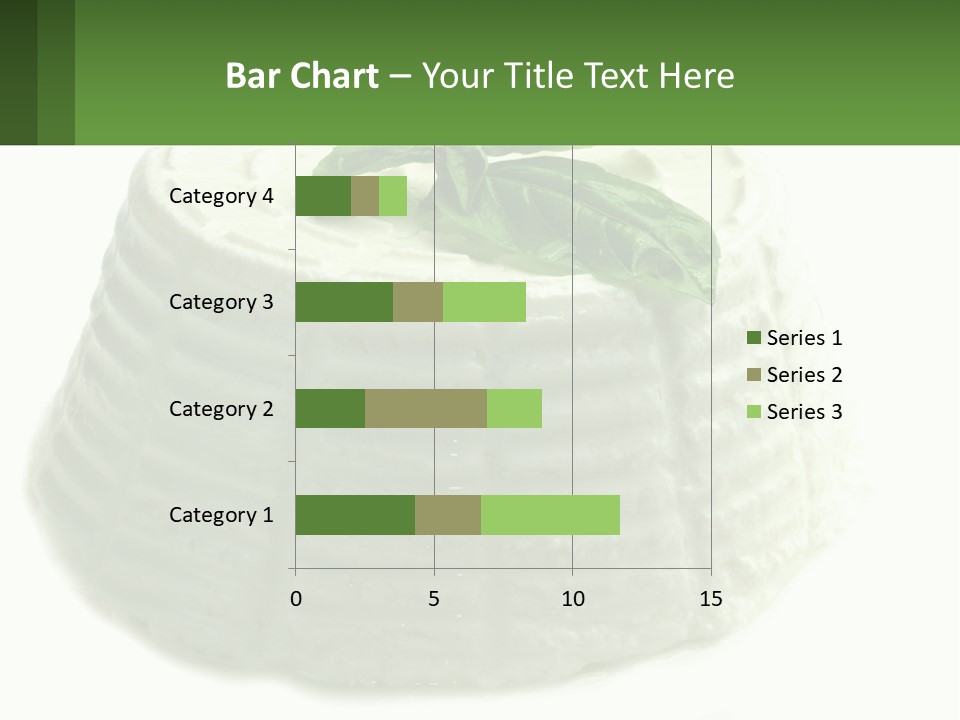 Bar Chart – Your Title Text Here

Category 4
Category 3
Category 2
Category 1

0
5
10
15

Series 1
Series 2
Series 3